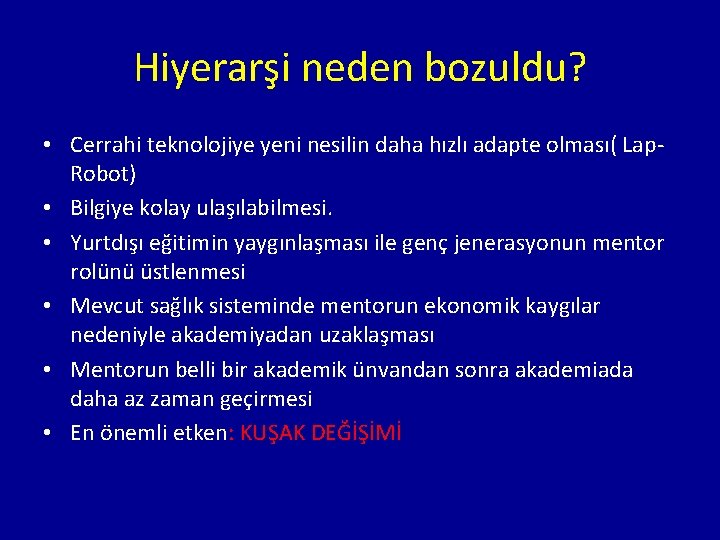 Hiyerarşi neden bozuldu?

• Cerrahi teknolojiye yeni nesilin daha hızlı adapte olması( Lap-Robot)
• Bilgiye kolay ulaşılabilmesi.
• Yurtdışı eğitimin yaygınlaşması ile genç jenerasyonun mentor rolünü üstlenmesi
• Mevcut sağlık sisteminde mentorun ekonomik kaygılar nedeniyle akademiyadan uzaklaşması
• Mentorun belli bir akademik ünvandan sonra akademiada daha az zaman geçirmesi
• En önemli etken: KUŞAK DEĞİŞİMİ